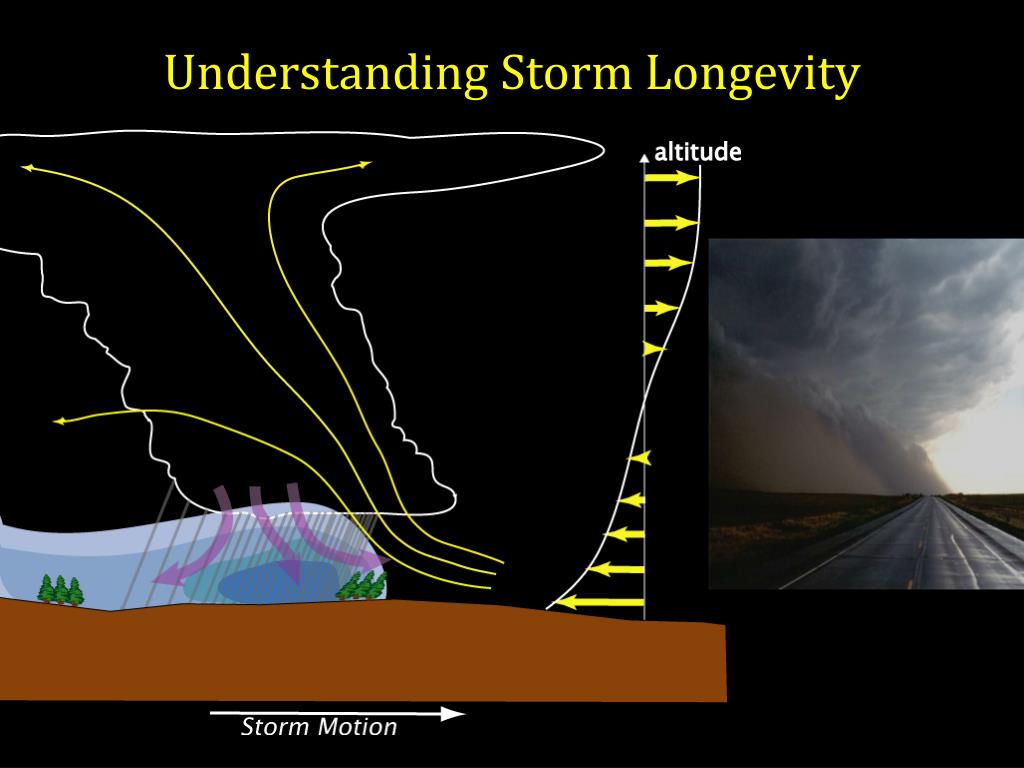 Understanding Storm Longevity

altitude

Storm Motion